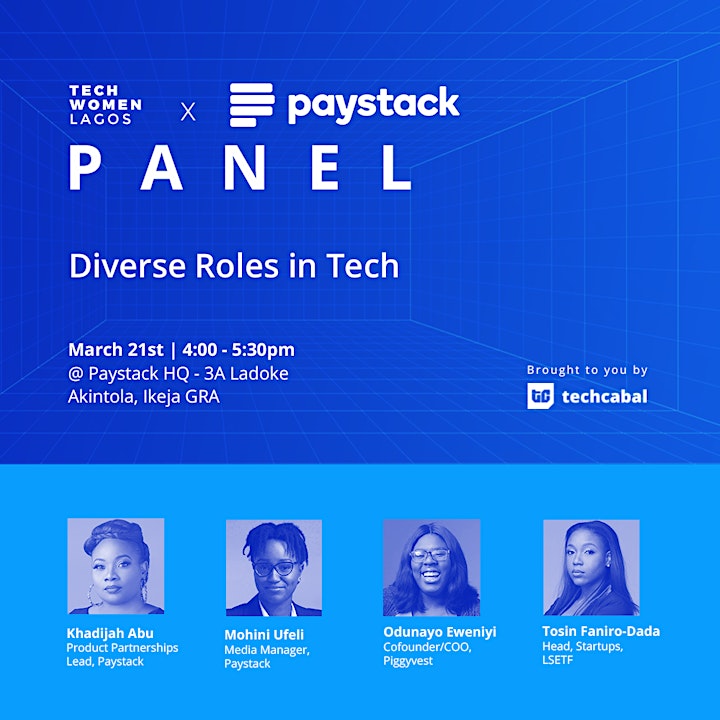 TECH WOMEN LAGOS X paystack

PANEL

Diverse Roles in Tech

March 21st | 4:00 - 5:30pm
@ Paystack HQ - 3A Ladoke Akintola, Ikeja GRA

Brought to you by
TC techcabal

Khadijah Abu
Product Partnerships Lead, Paystack

Mohini Ufeli
Media Manager, Paystack

Odunayo Eweniyi
Cofounder/COO, Piggyvest

Tosin Faniro-Dada
Head, Startups, LSETF